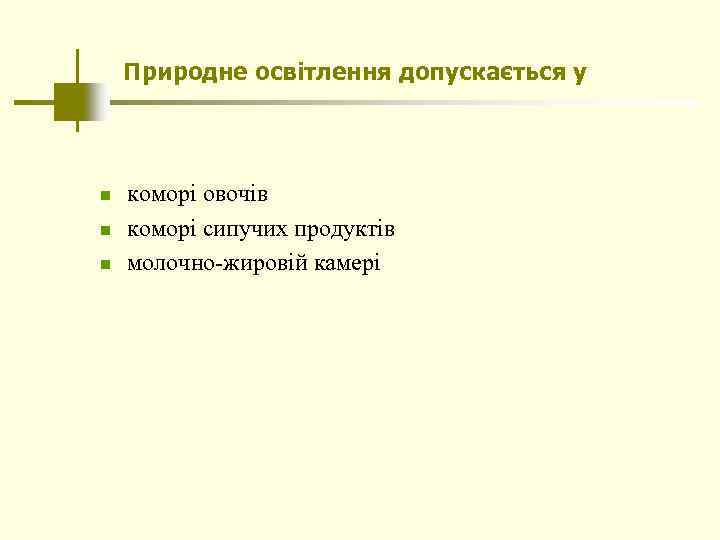 Природне освітлення допускається у

- коморі овочів
- коморі сипучих продуктів
- молочно-жировій камері